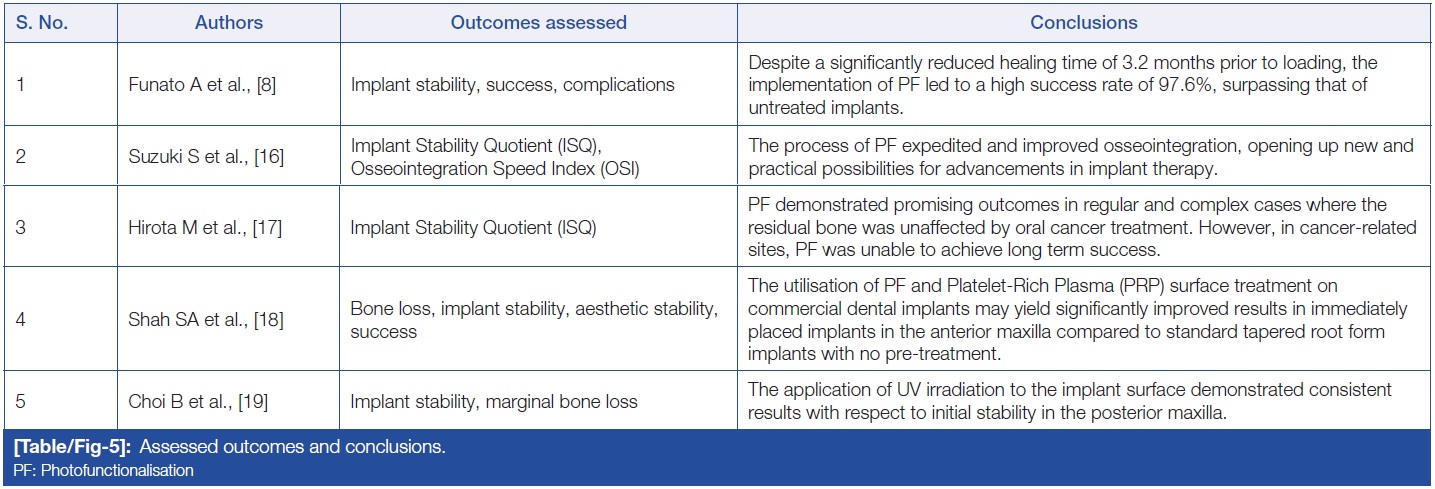 | S. No. | Authors | Outcomes assessed | Conclusions |
|---|---|---|---|
| 1 | Funato A et al., [8] | Implant stability, success, complications | Despite a significantly reduced healing time of 3.2 months prior to loading, the implementation of PF led to a high success rate of 97.6%, surpassing that of untreated implants. |
| 2 | Suzuki S et al., [16] | Implant Stability Quotient (ISQ), Osseointegration Speed Index (OSI) | The process of PF expedited and improved osseointegration, opening up new and practical possibilities for advancements in implant therapy. |
| 3 | Hirota M et al., [17] | Implant Stability Quotient (ISQ) | PF demonstrated promising outcomes in regular and complex cases where the residual bone was unaffected by oral cancer treatment. However, in cancer-related sites, PF was unable to achieve long term success. |
| 4 | Shah SA et al., [18] | Bone loss, implant stability, aesthetic stability, success | The utilisation of PF and Platelet-Rich Plasma (PRP) surface treatment on commercial dental implants may yield significantly improved results in immediately placed implants in the anterior maxilla compared to standard tapered root form implants with no pre-treatment. |
| 5 | Choi B et al., [19] | Implant stability, marginal bone loss | The application of UV irradiation to the implant surface demonstrated consistent results with respect to initial stability in the posterior maxilla. |

[Table/Fig-5]: Assessed outcomes and conclusions.
PF: Photofunctionalisation